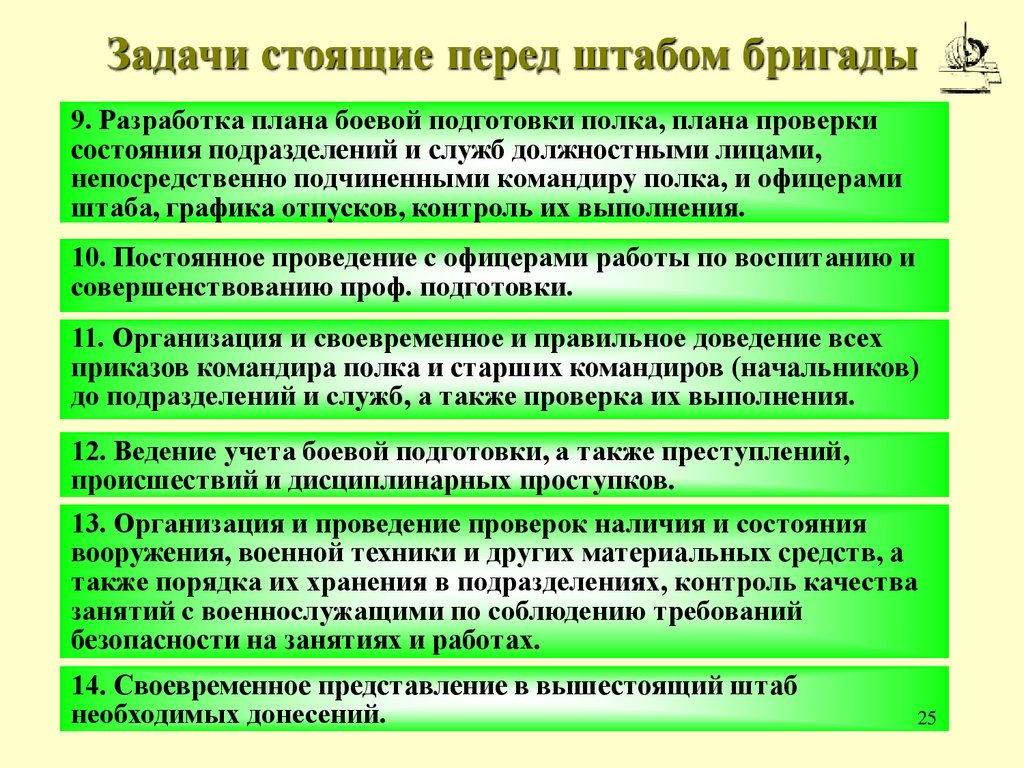 Задачи стоящие перед штабом бригады

9. Разработка плана боевой подготовки полка, плана проверки состояния подразделений и служб должностными лицами, непосредственно подчиненными командиру полка, и офицерами штаба, графика отпусков, контроль их выполнения.

10. Постоянное проведение с офицерами работы по воспитанию и совершенствованию проф. подготовки.

11. Организация и своевременное и правильное доведение всех приказов командира полка и старших командиров (начальников) до подразделений и служб, а также проверка их выполнения.

12. Ведение учета боевой подготовки, а также преступлений, происшествий и дисциплинарных проступков.

13. Организация и проведение проверок наличия и состояния вооружения, военной техники и других материальных средств, а также порядка их хранения в подразделениях, контроль качества занятий с военнослужащими по соблюдению требований безопасности на занятиях и работах.

14. Своевременное представление в вышестоящий штаб необходимых донесений.

25